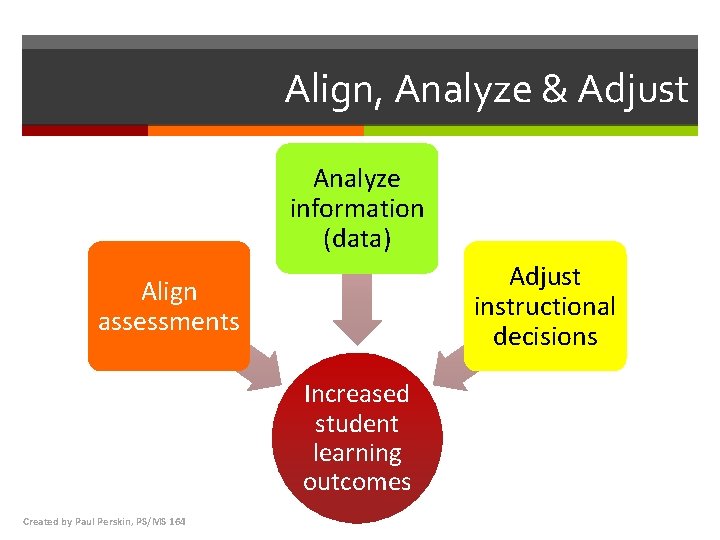 Align, Analyze & Adjust

Align assessments

Analyze information (data)

Adjust instructional decisions

Increased student learning outcomes

Created by Paul Perskin, PS/MS 164